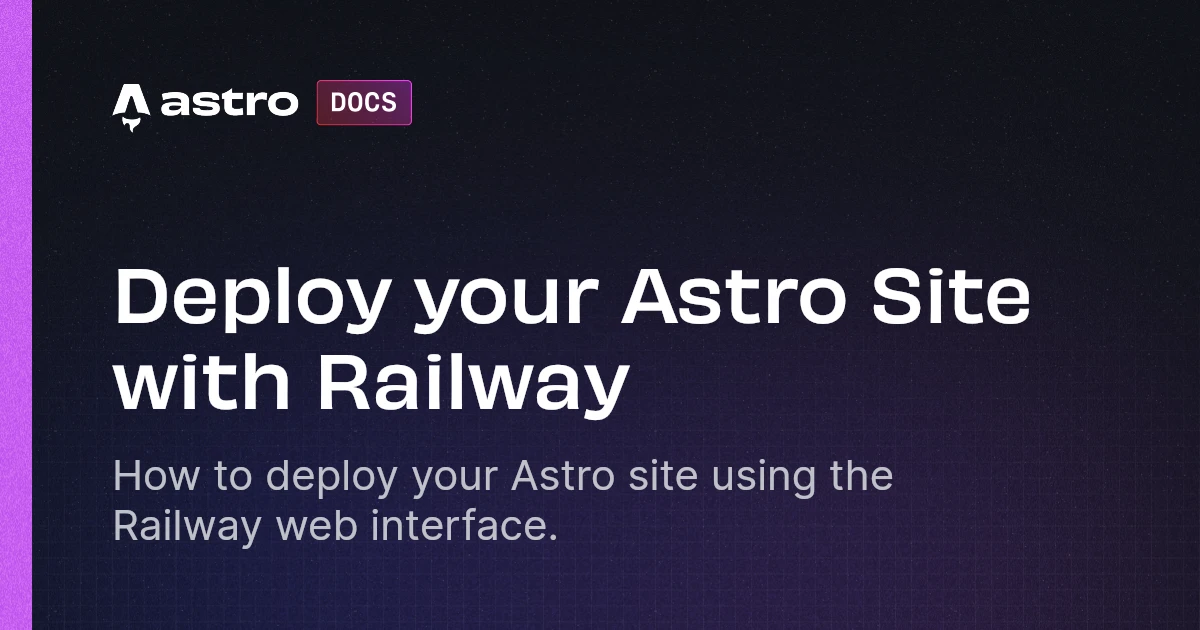 astro DOCS

Deploy your Astro Site with Railway

How to deploy your Astro site using the Railway web interface.